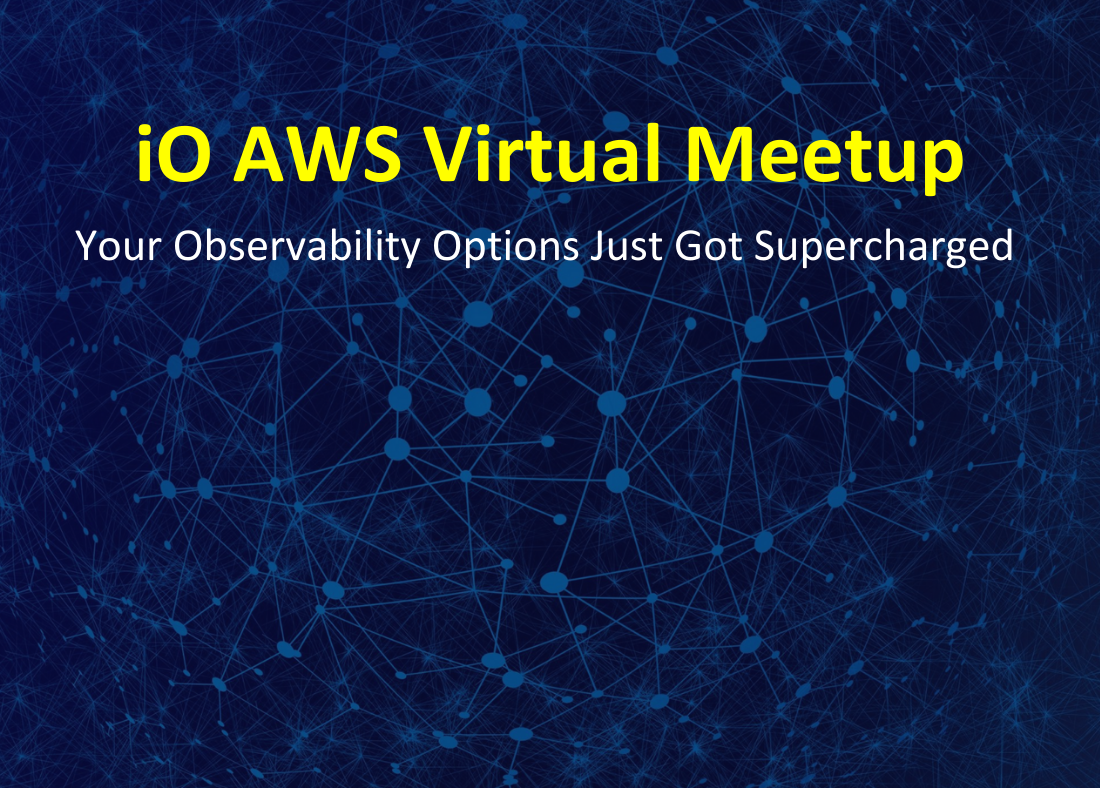 iO AWS Virtual Meetup

Your Observability Options Just Got Supercharged